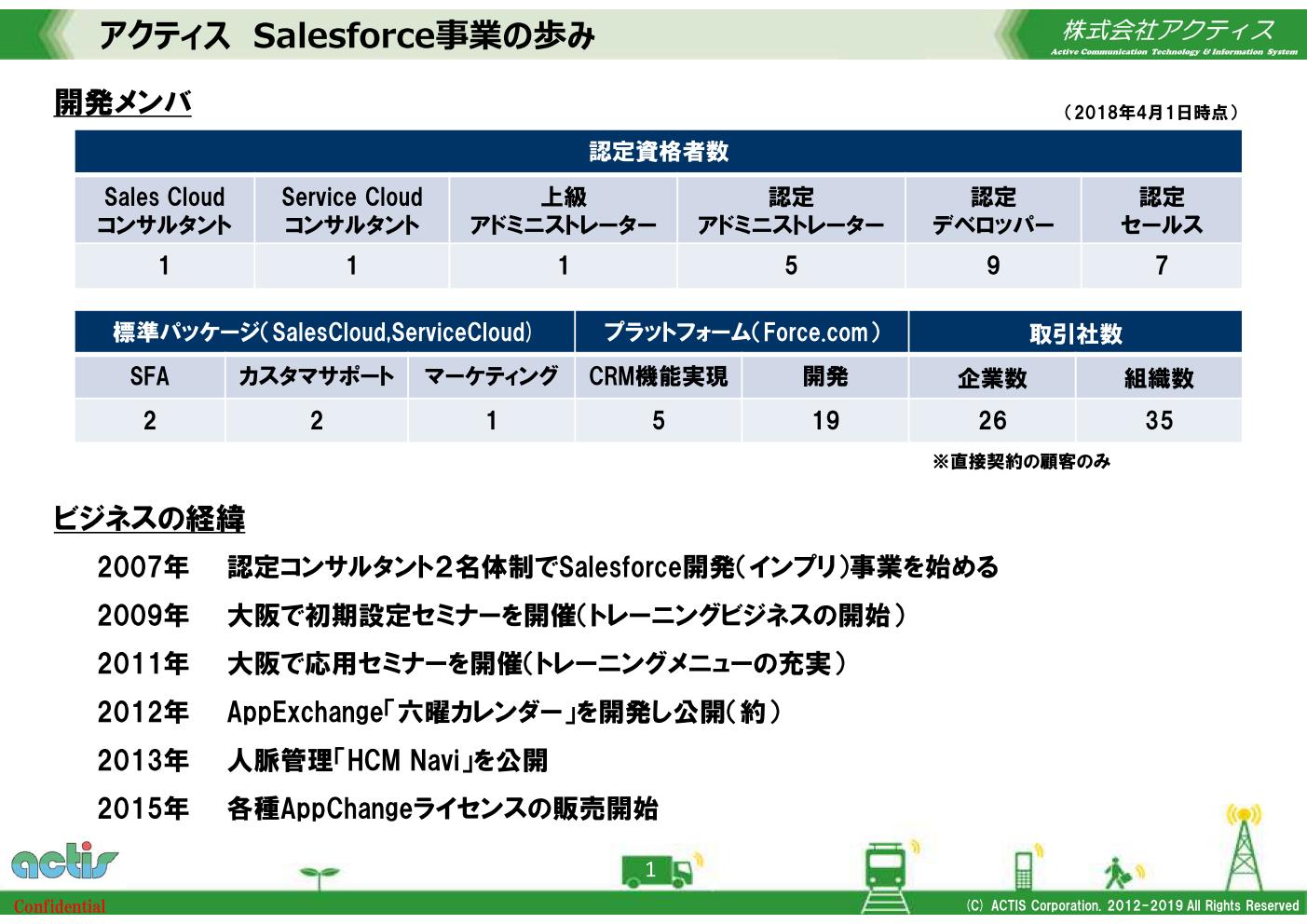 アクティス Salesforce事業の歩み

株式会社アクティス
Active Communication Technology & Information System

開発メンバ

（2018年4月1日時点）

| 認定資格者数 | | | | | |
|---|---|---|---|---|---|
| Sales Cloud コンサルタント | Service Cloud コンサルタント | 上級 アドミニストレーター | 認定 アドミニストレーター | 認定 デベロッパー | 認定 セールス |
| 1 | 1 | 1 | 5 | 9 | 7 |

| 標準パッケージ（SalesCloud,ServiceCloud） | | | プラットフォーム（Force.com） | | 取引社数 | |
|---|---|---|---|---|---|---|
| SFA | カスタマサポート | マーケティング | CRM機能実現 | 開発 | 企業数 | 組織数 |
| 2 | 2 | 1 | 5 | 19 | 26 | 35 |

※直接契約の顧客のみ

ビジネスの経緯

2007年　認定コンサルタント2名体制でSalesforce開発（インプリ）事業を始める
2009年　大阪で初期設定セミナーを開催（トレーニングビジネスの開始）
2011年　大阪で応用セミナーを開催（トレーニングメニューの充実）
2012年　AppExchange「六曜カレンダー」を開発し公開（約）
2013年　人脈管理「HCM Navi」を公開
2015年　各種AppChangeライセンスの販売開始

actis
Confidential
1
(C) ACTIS Corporation. 2012-2019 All Rights Reserved